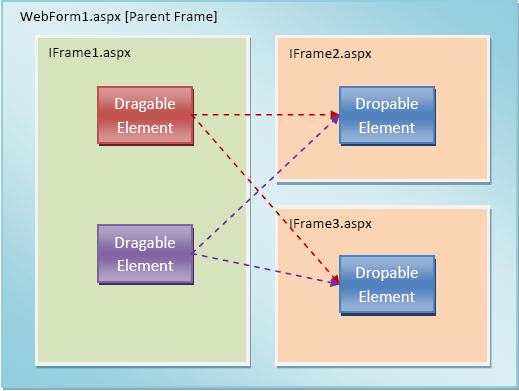 WebForm1.aspx [Parent Frame]

IFrame1.aspx

Dragable Element

Dragable Element

IFrame2.aspx

Dropable Element

IFrame3.aspx

Dropable Element